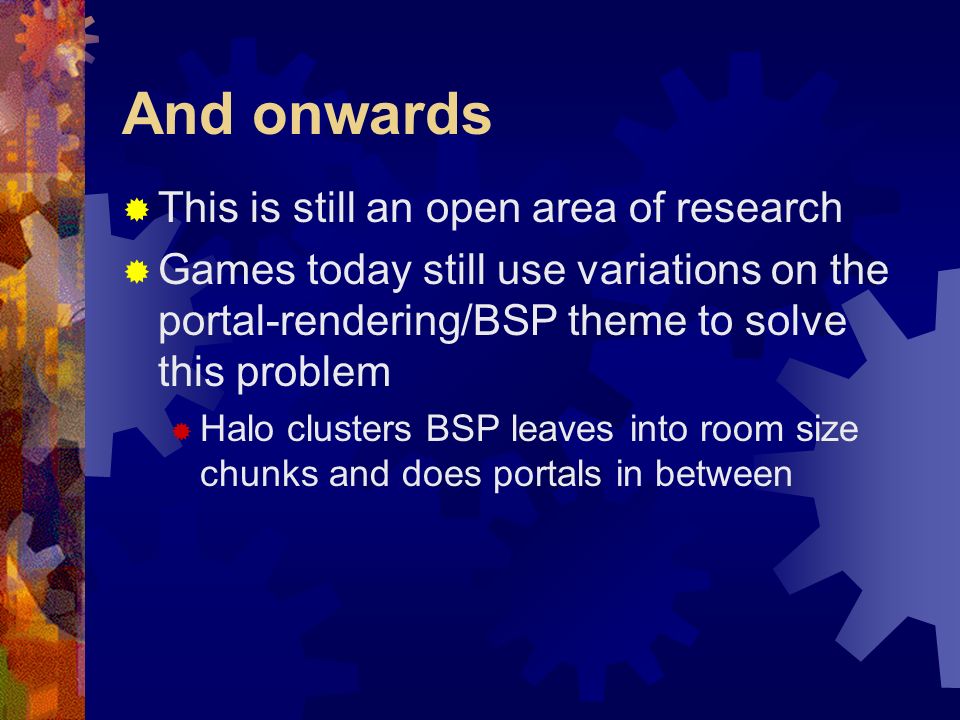 And onwards

This is still an open area of research

Games today still use variations on the portal-rendering/BSP theme to solve this problem

Halo clusters BSP leaves into room size chunks and does portals in between